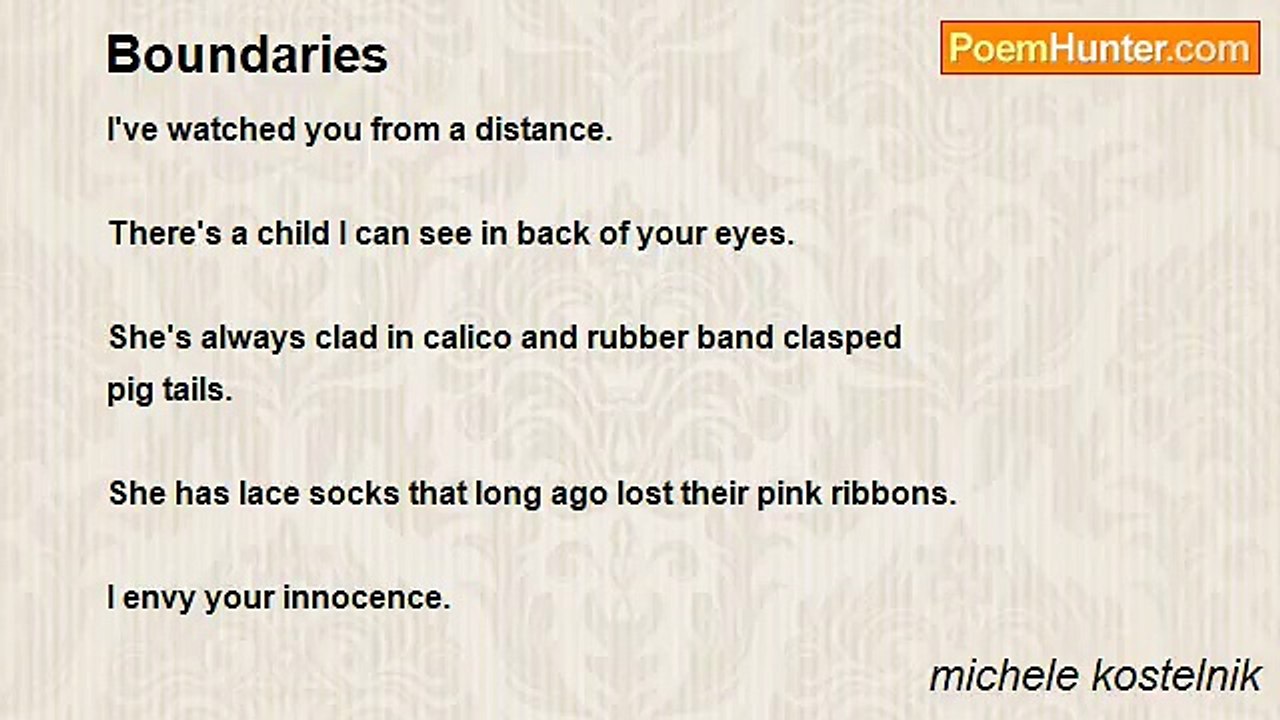 Boundaries

PoemHunter.com

I've watched you from a distance.

There's a child I can see in back of your eyes.

She's always clad in calico and rubber band clasped pig tails.

She has lace socks that long ago lost their pink ribbons.

I envy your innocence.

michele kostelnik